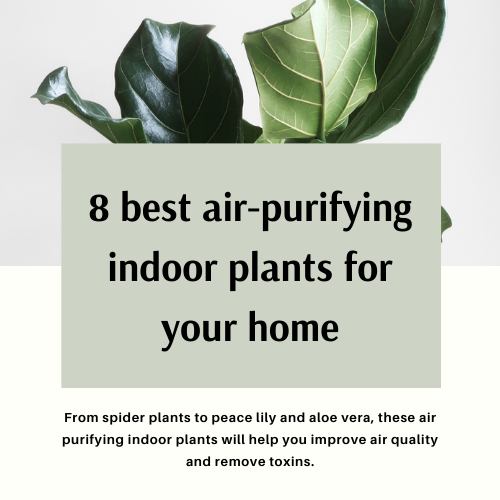 8 best air-purifying indoor plants for your home

From spider plants to peace lily and aloe vera, these air purifying indoor plants will help you improve air quality and remove toxins.